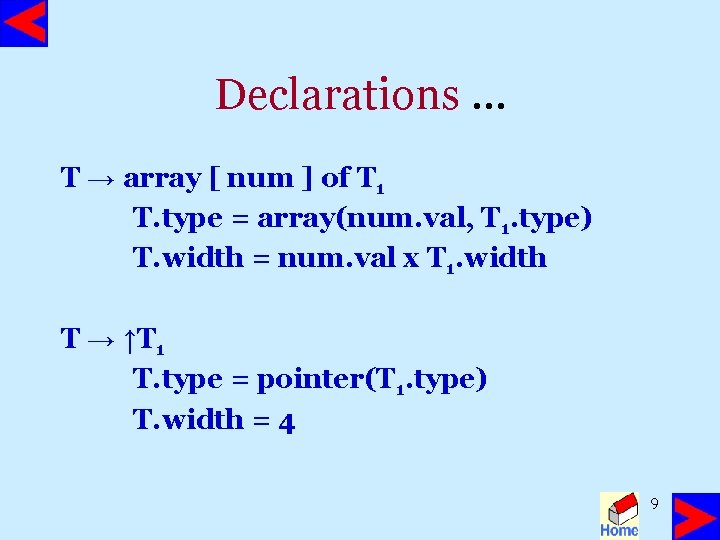 Declarations …

T → array [ num ] of $T_1$

T.type = array(num.val, $T_1$.type)

T.width = num.val x $T_1$.width

T → ↑$T_1$

T.type = pointer($T_1$.type)

T.width = 4

Home

9